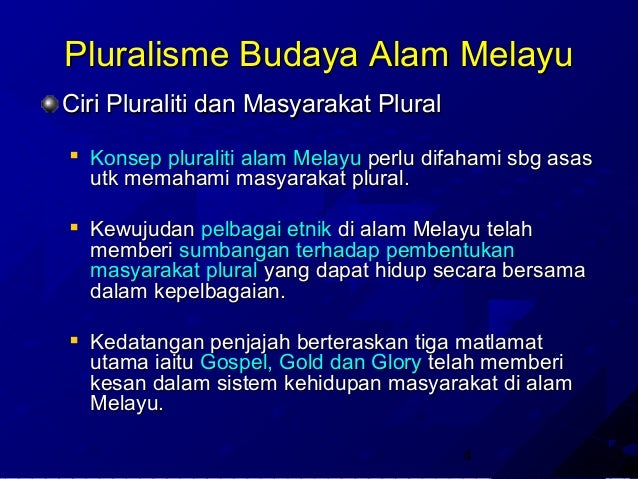 Pluralisme Budaya Alam Melayu

Ciri Pluraliti dan Masyarakat Plural

Konsep pluraliti alam Melayu perlu difahami sbg asas utk memahami masyarakat plural.

Kewujudan pelbagai etnik di alam Melayu telah memberi sumbangan terhadap pembentukan masyarakat plural yang dapat hidup secara bersama dalam kepelbagaian.

Kedatangan penjajah berteraskan tiga matlamat utama iaitu Gospel, Gold dan Glory telah memberi kesan dalam sistem kehidupan masyarakat di alam Melayu.

4